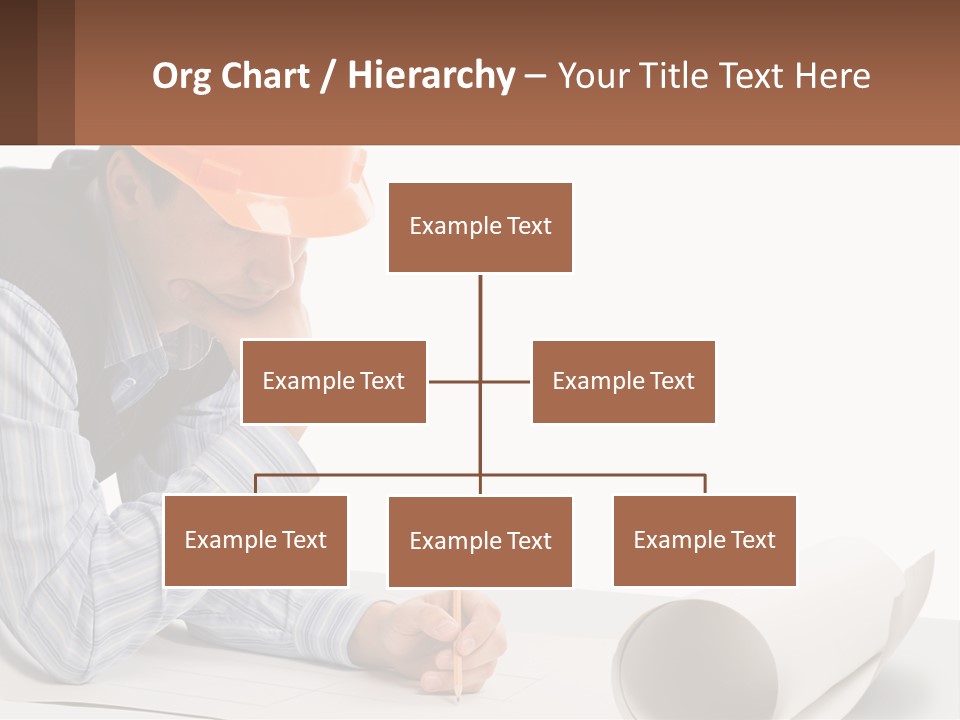 Org Chart / Hierarchy – Your Title Text Here

Example Text

Example Text

Example Text

Example Text

Example Text

Example Text